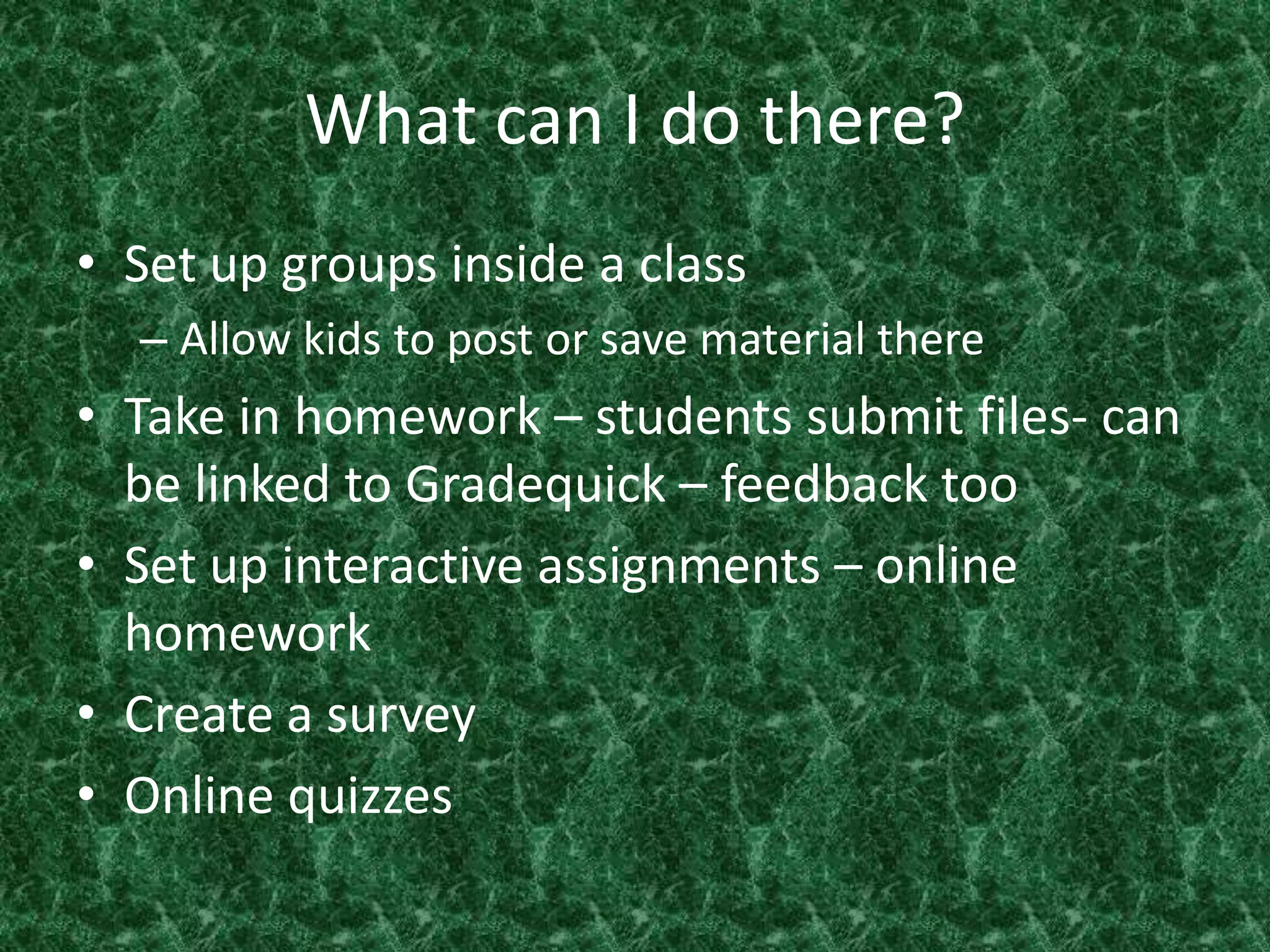 What can I do there?

• Set up groups inside a class
– Allow kids to post or save material there
• Take in homework – students submit files- can be linked to Gradequick – feedback too
• Set up interactive assignments – online homework
• Create a survey
• Online quizzes